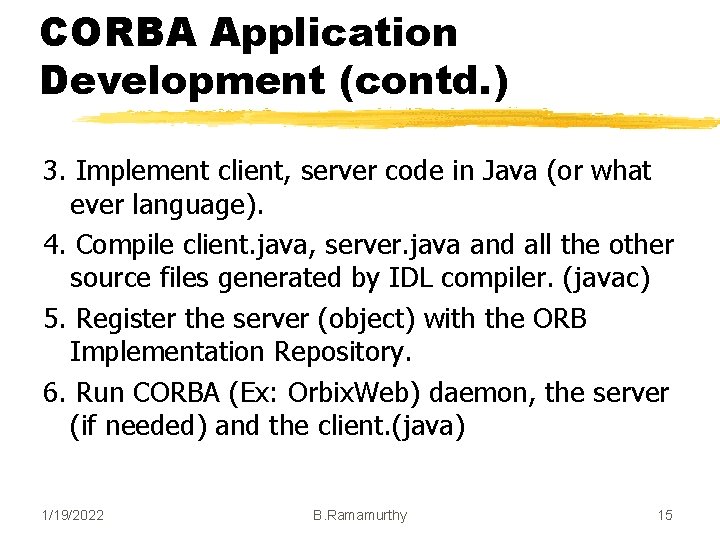 CORBA Application Development (contd.)

3. Implement client, server code in Java (or what ever language).

4. Compile client.java, server.java and all the other source files generated by IDL compiler. (javac)

5. Register the server (object) with the ORB Implementation Repository.

6. Run CORBA (Ex: OrbixWeb) daemon, the server (if needed) and the client.(java)

1/19/2022 B.Ramamurthy 15